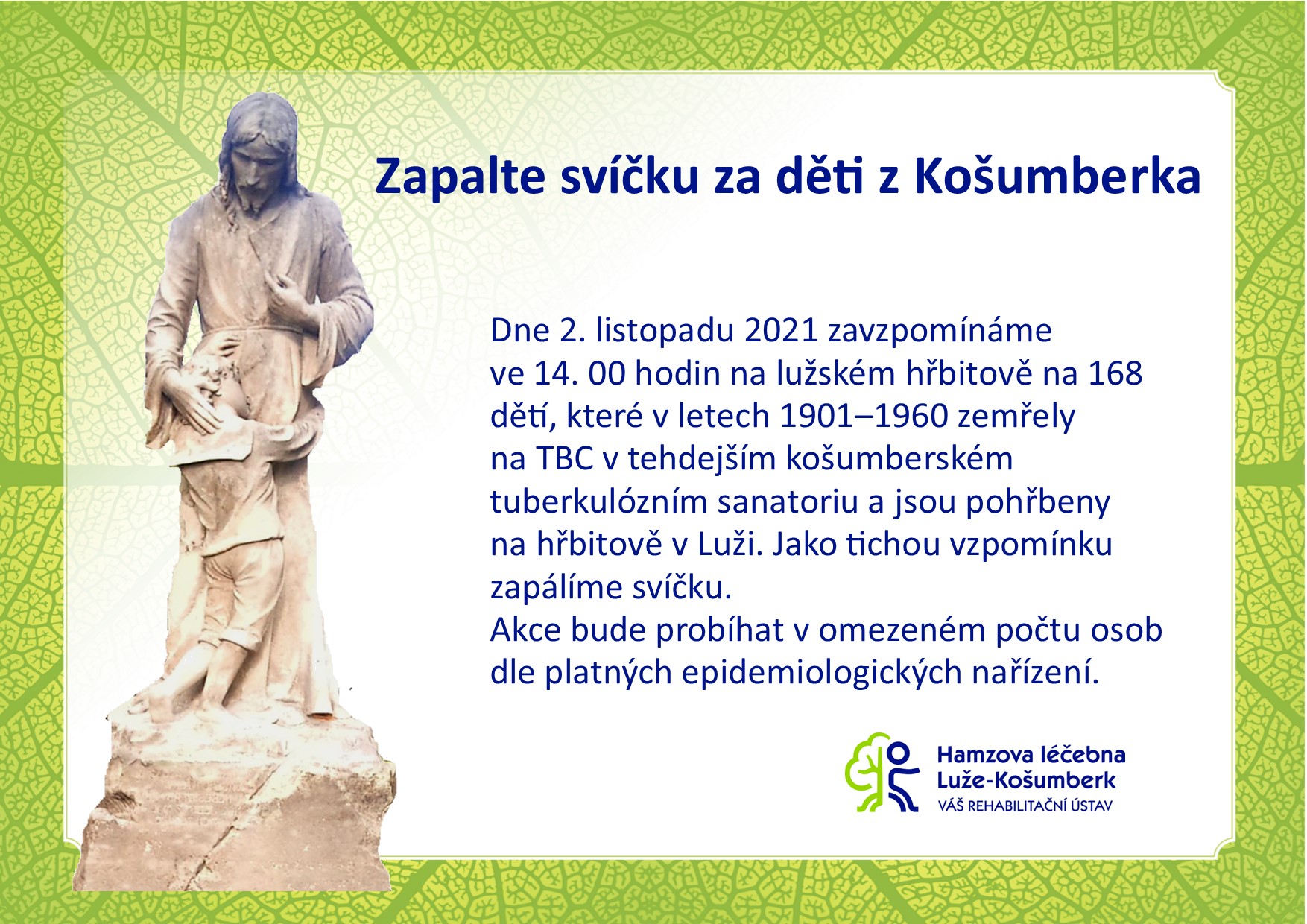 Zapalte svíčku za děti z Košumberka

Dne 2. listopadu 2021 zavzpomínáme ve 14. 00 hodin na lužském hřbitově na 168 dětí, které v letech 1901–1960 zemřely na TBC v tehdejším košumberském tuberkulózním sanatoriu a jsou pohřbeny na hřbitově v Luži. Jako tichou vzpomínku zapálíme svíčku.
Akce bude probíhat v omezeném počtu osob dle platných epidemiologických nařízení.

Hamzova léčebna
Luže-Košumberk
VÁŠ REHABILITAČNÍ ÚSTAV